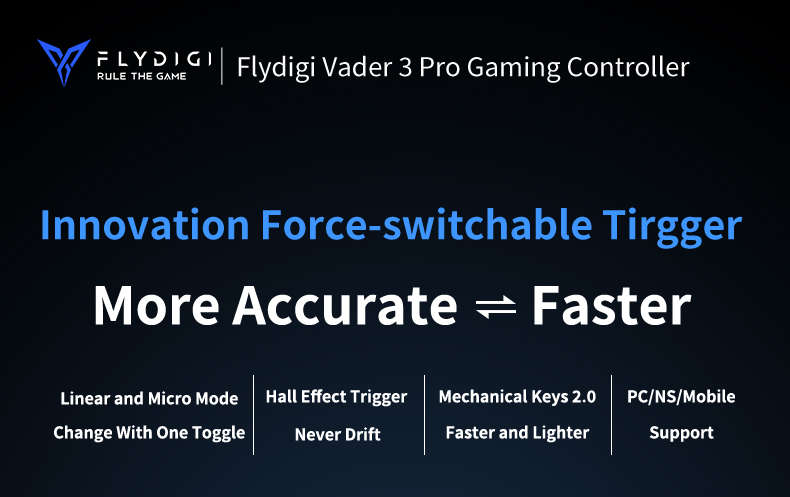 FLYDIGI
RULE THE GAME
Flydigi Vader 3 Pro Gaming Controller

Innovation Force-switchable Tirgger

More Accurate ⇌ Faster

Linear and Micro Mode Change With One Toggle

Hall Effect Trigger Never Drift

Mechanical Keys 2.0 Faster and Lighter

PC/NS/Mobile Support